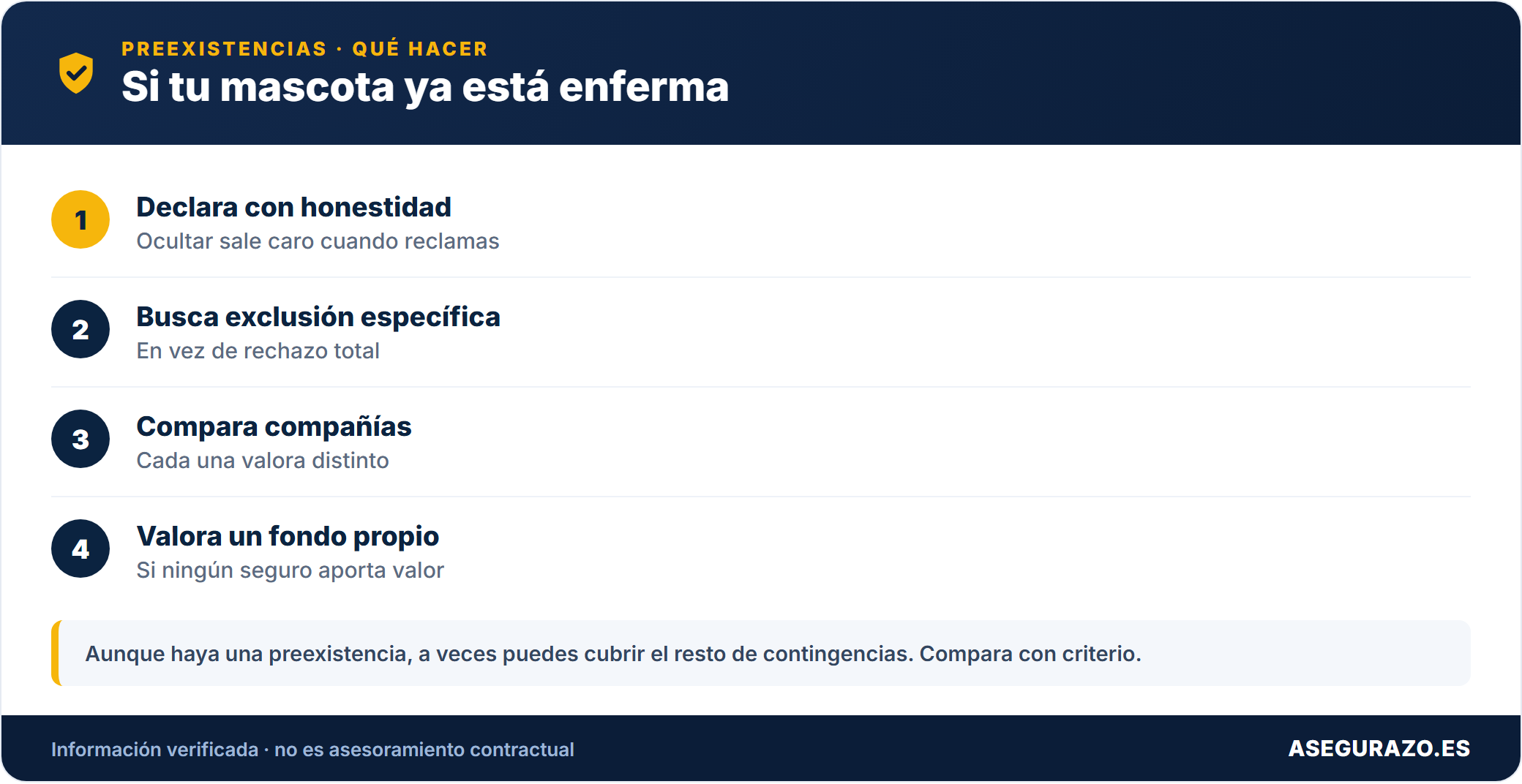 PREEXISTENCIAS · QUÉ HACER
Si tu mascota ya está enferma

1
Declara con honestidad
Ocultar sale caro cuando reclamas

2
Busca exclusión específica
En vez de rechazo total

3
Compara compañías
Cada una valora distinto

4
Valora un fondo propio
Si ningún seguro aporta valor

Aunque haya una preexistencia, a veces puedes cubrir el resto de contingencias. Compara con criterio.

Información verificada · no es asesoramiento contractual
ASEGURAZO.ES